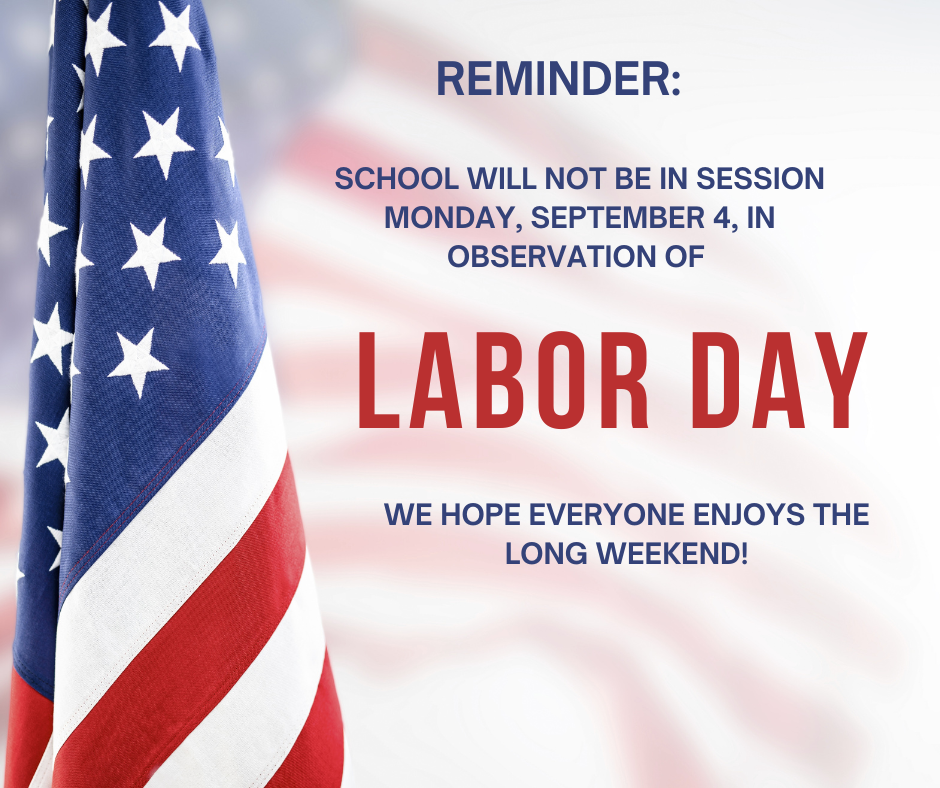 REMINDER:

SCHOOL WILL NOT BE IN SESSION MONDAY, SEPTEMBER 4, IN OBSERVATION OF

LABOR DAY

WE HOPE EVERYONE ENJOYS THE LONG WEEKEND!